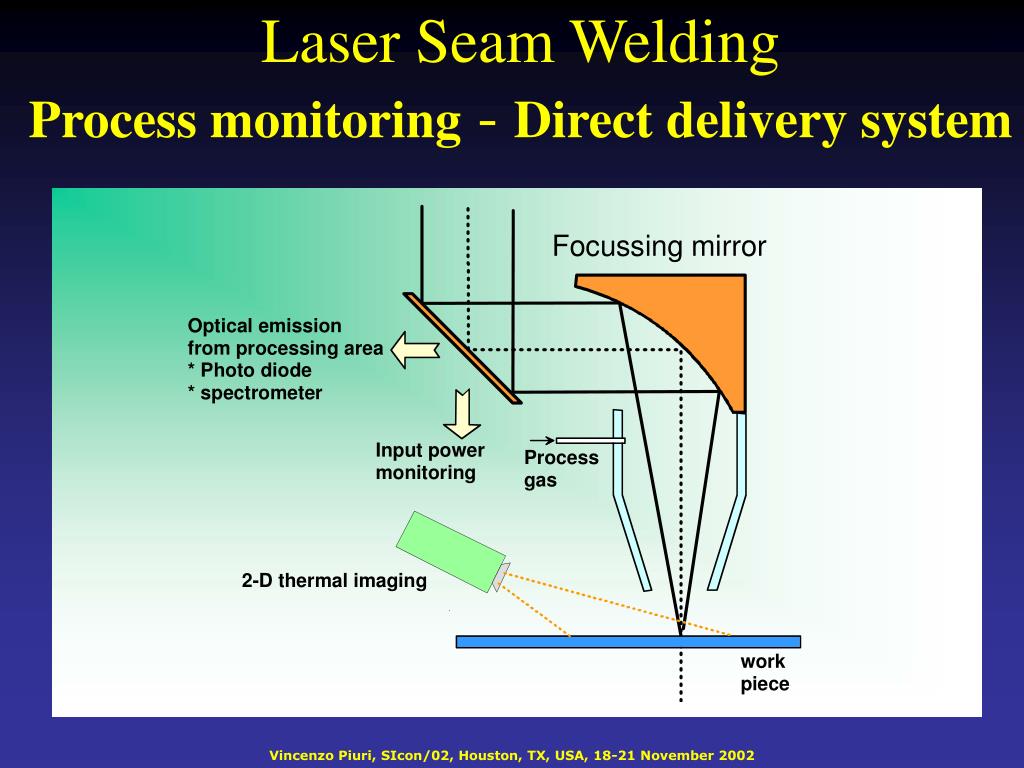 Laser Seam Welding

Process monitoring - Direct delivery system

Focussing mirror

Optical emission from processing area
* Photo diode
* spectrometer

Input power monitoring

Process gas

2-D thermal imaging

work piece

Vincenzo Piuri, SIcon/02, Houston, TX, USA, 18-21 November 2002